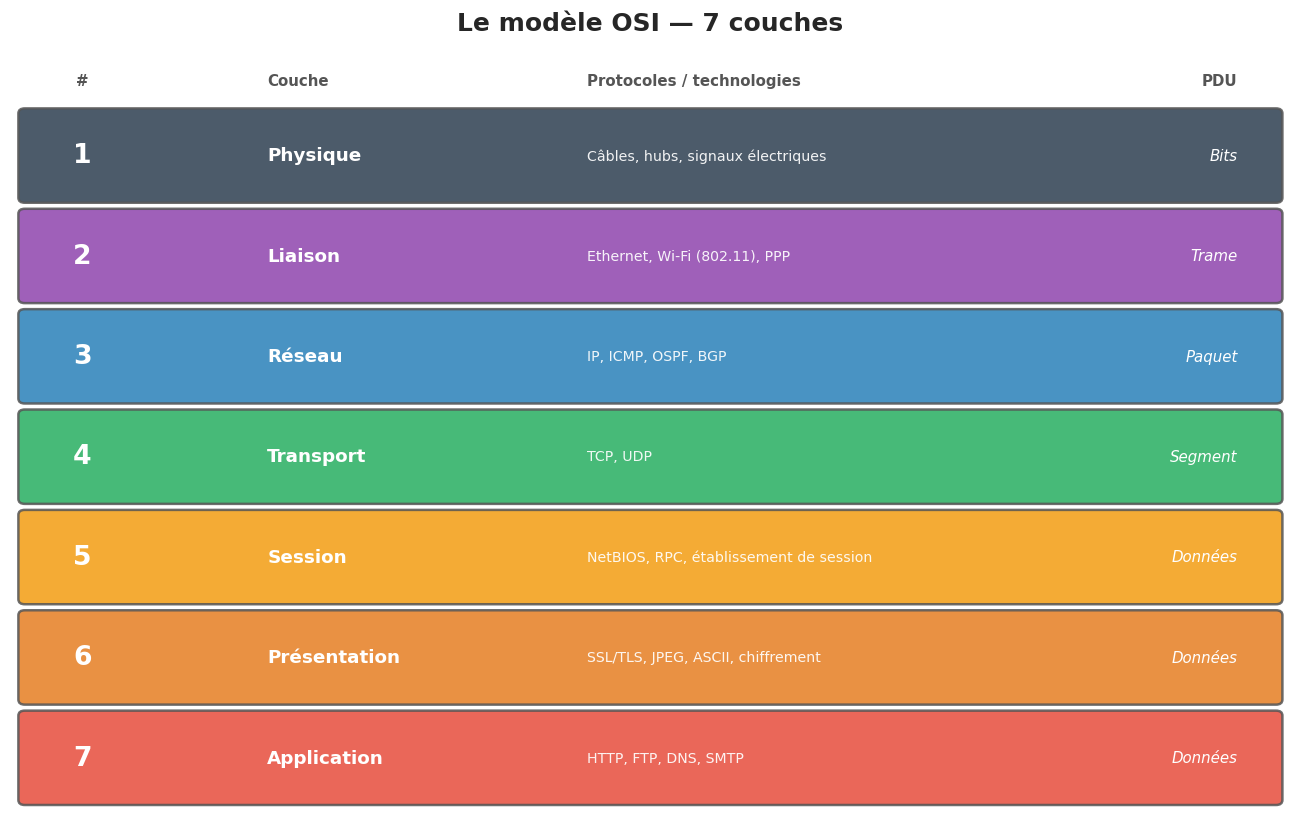 Le modèle OSI — 7 couches

| # | Couche | Protocoles / technologies | PDU |
|---|---|---|---|
| 1 | Physique | Câbles, hubs, signaux électriques | Bits |
| 2 | Liaison | Ethernet, Wi-Fi (802.11), PPP | Trame |
| 3 | Réseau | IP, ICMP, OSPF, BGP | Paquet |
| 4 | Transport | TCP, UDP | Segment |
| 5 | Session | NetBIOS, RPC, établissement de session | Données |
| 6 | Présentation | SSL/TLS, JPEG, ASCII, chiffrement | Données |
| 7 | Application | HTTP, FTP, DNS, SMTP | Données |